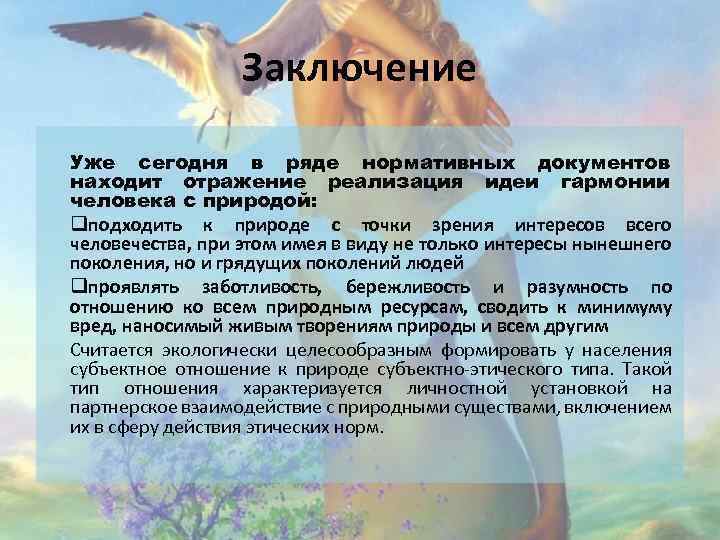 Заключение

Уже сегодня в ряде нормативных документов находит отражение реализация идеи гармонии человека с природой:

❑подходить к природе с точки зрения интересов всего человечества, при этом имея в виду не только интересы нынешнего поколения, но и грядущих поколений людей

❑проявлять заботливость, бережливость и разумность по отношению ко всем природным ресурсам, сводить к минимуму вред, наносимый живым творениям природы и всем другим

Считается экологически целесообразным формировать у населения субъектное отношение к природе субъектно-этического типа. Такой тип отношения характеризуется личностной установкой на партнерское взаимодействие с природными существами, включением их в сферу действия этических норм.